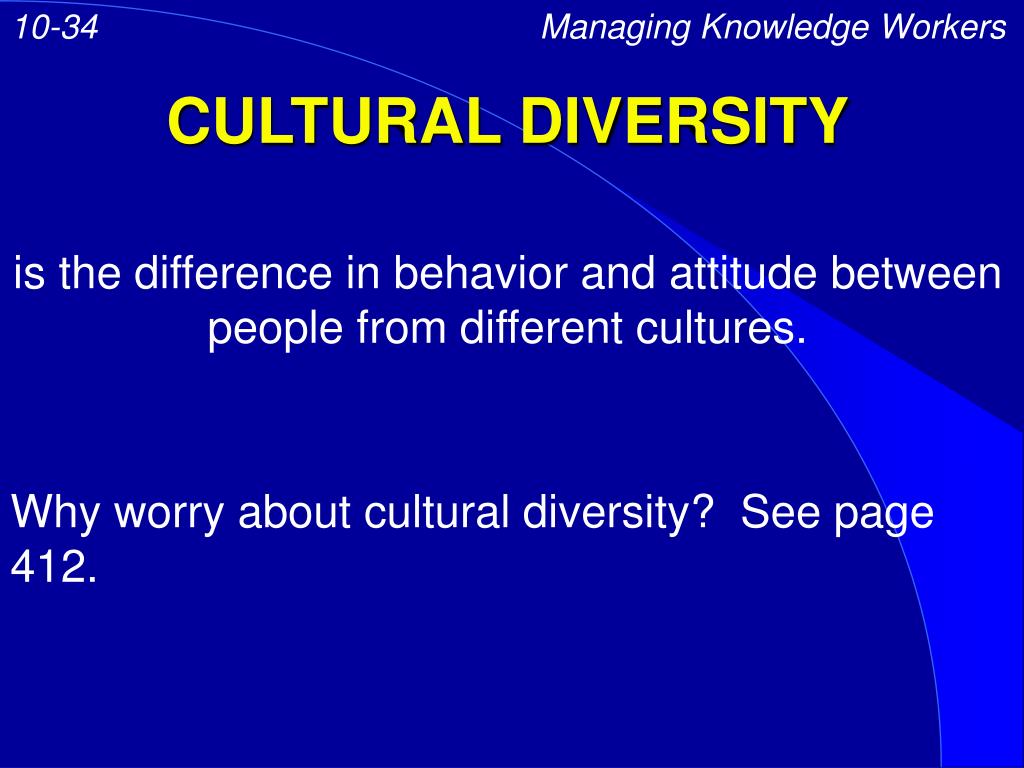 10-34

Managing Knowledge Workers

CULTURAL DIVERSITY

is the difference in behavior and attitude between people from different cultures.

Why worry about cultural diversity?  See page 412.